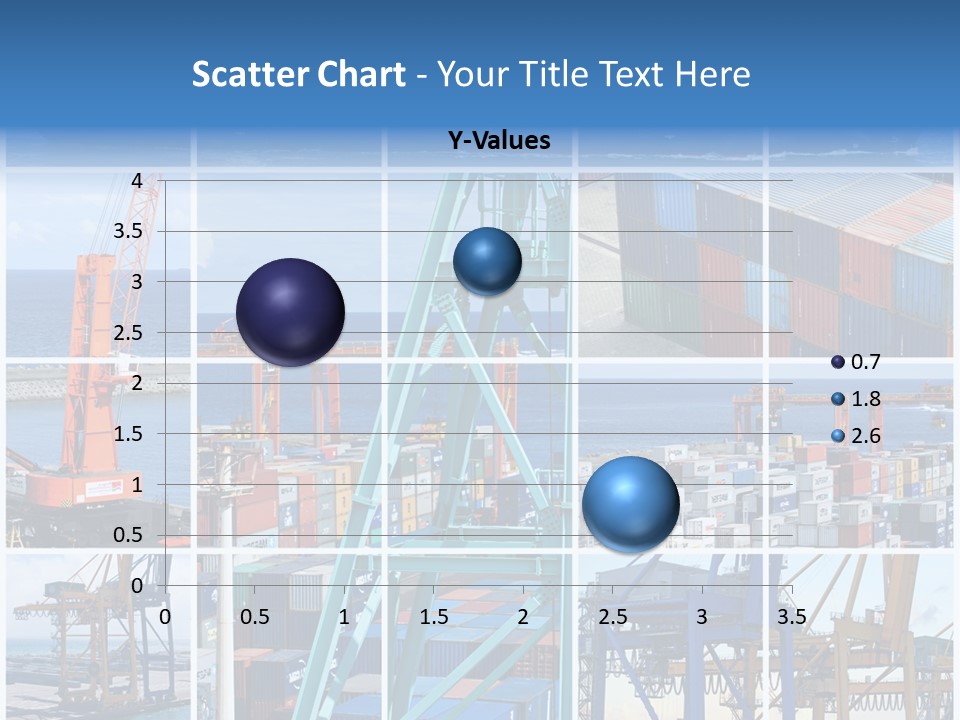 Scatter Chart - Your Title Text Here

Y-Values

4
3.5
3
2.5
2
1.5
1
0.5
0

0 0.5 1 1.5 2 2.5 3 3.5

0.7
1.8
2.6